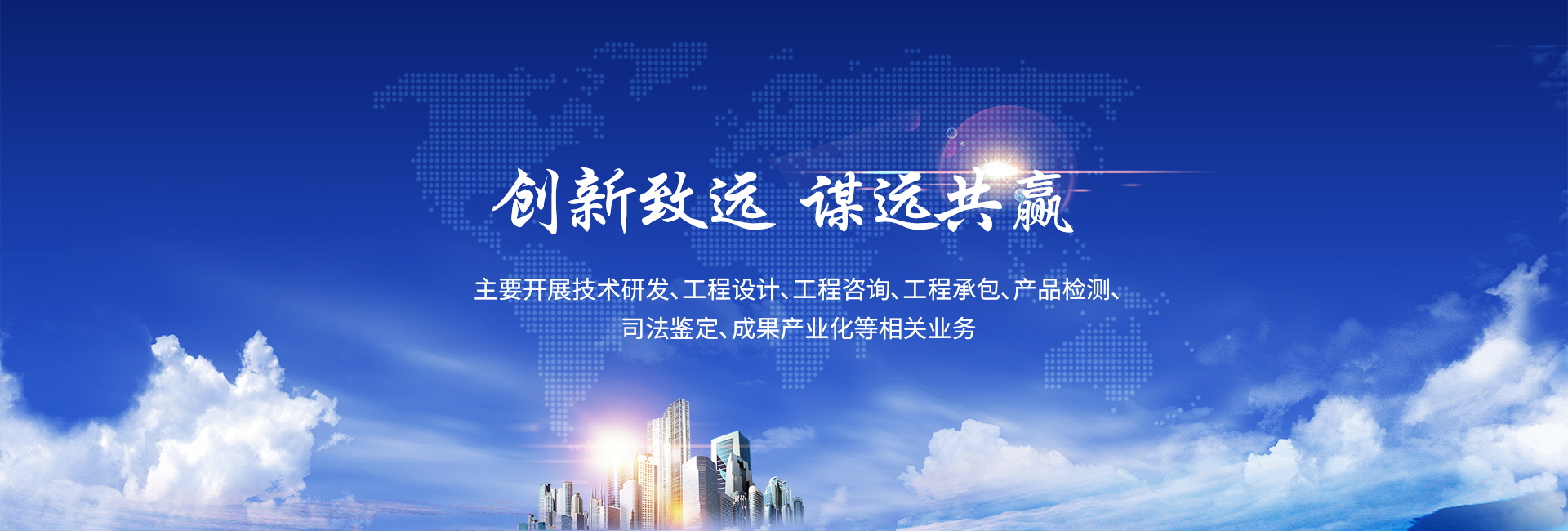 创新致远 谋远共赢

主要开展技术研发、工程设计、工程咨询、工程承包、产品检测、司法鉴定、成果产业化等相关业务